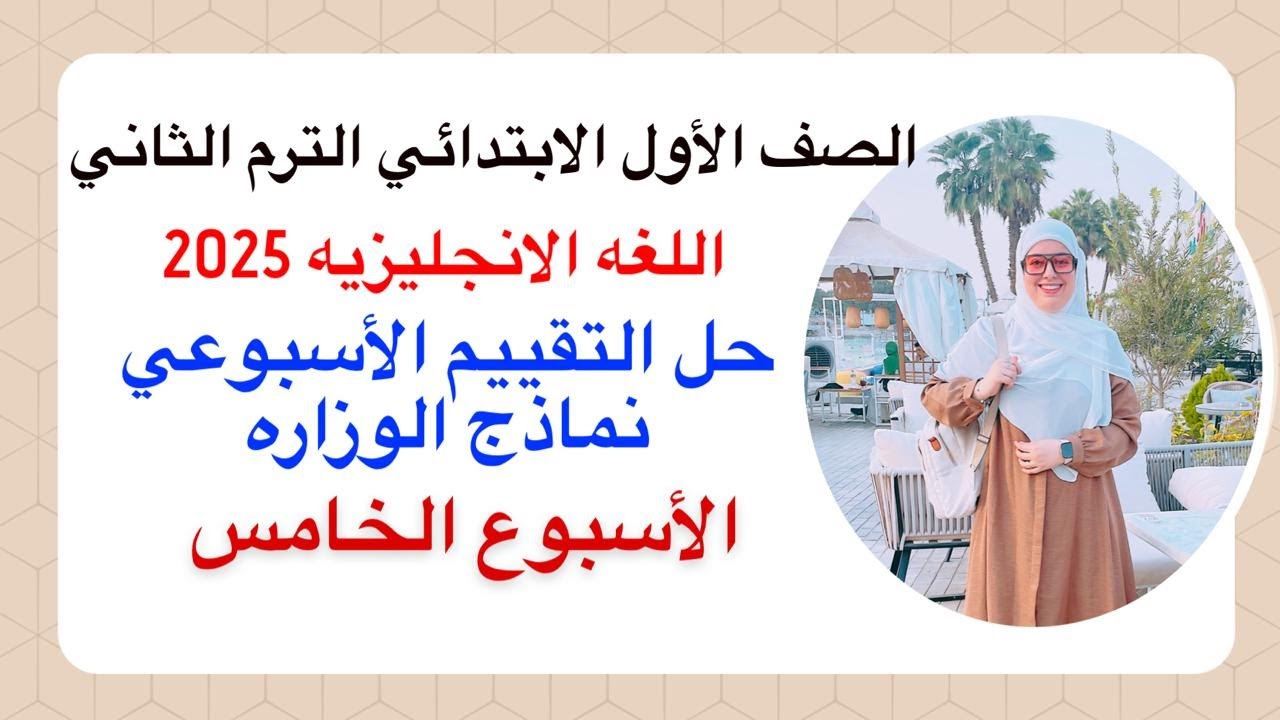 الصف الأول الابتدائي الترم الثاني

اللغه الانجليزيه 2025

حل التقييم الأسبوعي
نماذج الوزاره

الأسبوع الخامس